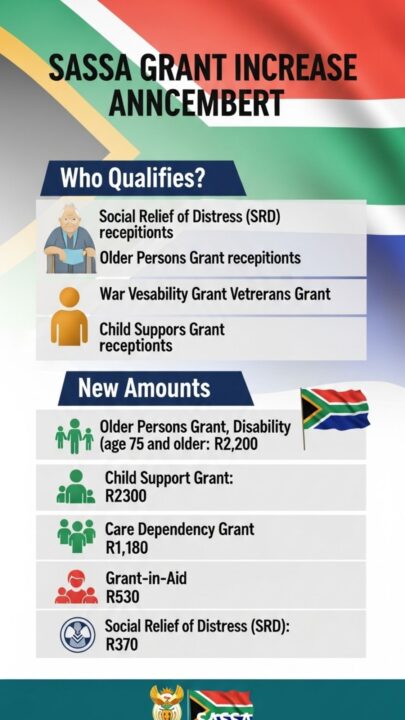 SASSA GRANT INCREASE ANNCEMBERT

Who Qualifies?

Social Relief of Distress (SRD) recepitionts

Older Persons Grant recepitionts

War Vesability Grant Vetrerans Grant

Child Suppors Grant receptionts

New Amounts

Older Persons Grant, Disability (age 75 and older: R2,200

Child Support Grant: R2300

Care Dependency Grant R1,180

Grant-in-Aid R530

Social Relief of Distress (SRD): R370

SASSA